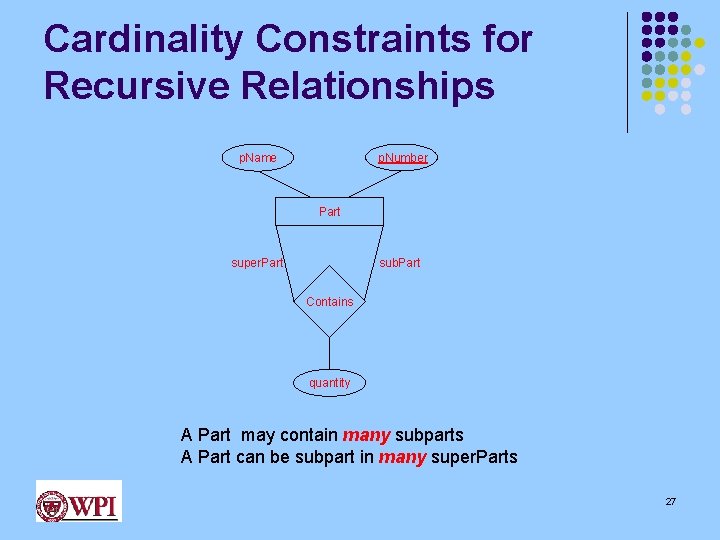 Cardinality Constraints for Recursive Relationships

pName

pNumber

Part

superPart

subPart

Contains

quantity

A Part may contain many subparts
A Part can be subpart in many superParts

WPI

27